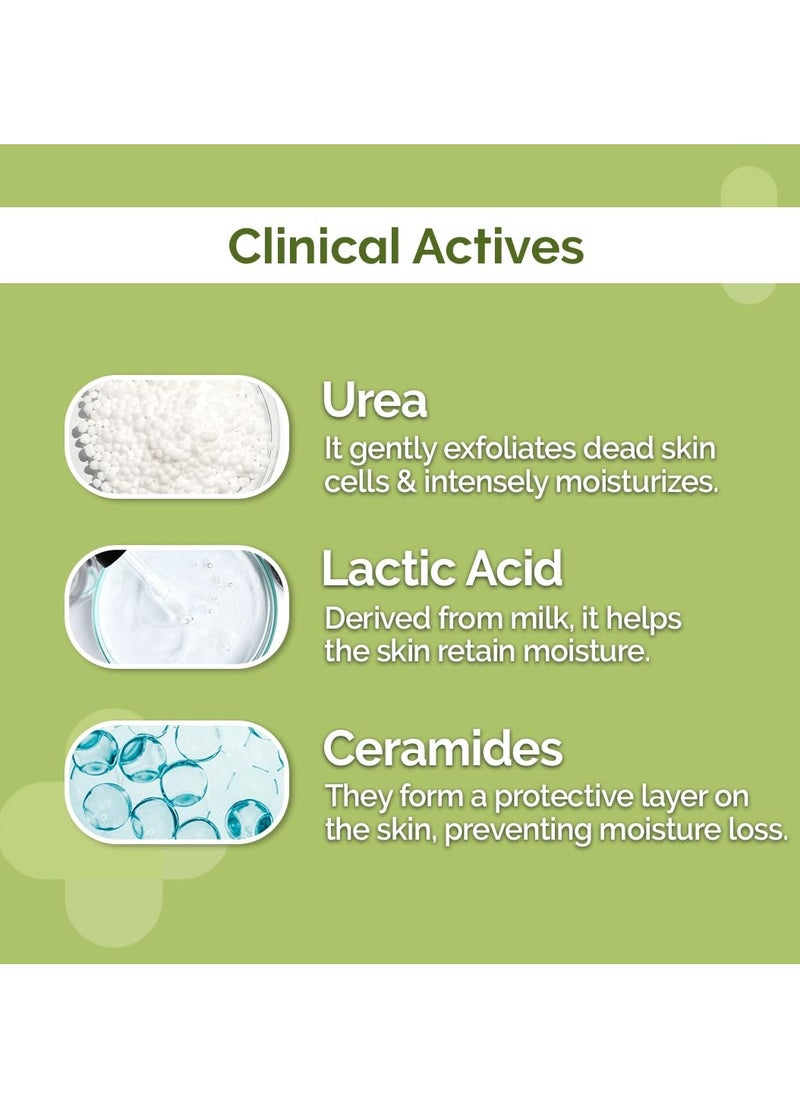 Clinical Actives

Urea
It gently exfoliates dead skin cells & intensely moisturizes.

Lactic Acid
Derived from milk, it helps the skin retain moisture.

Ceramides
They form a protective layer on the skin, preventing moisture loss.